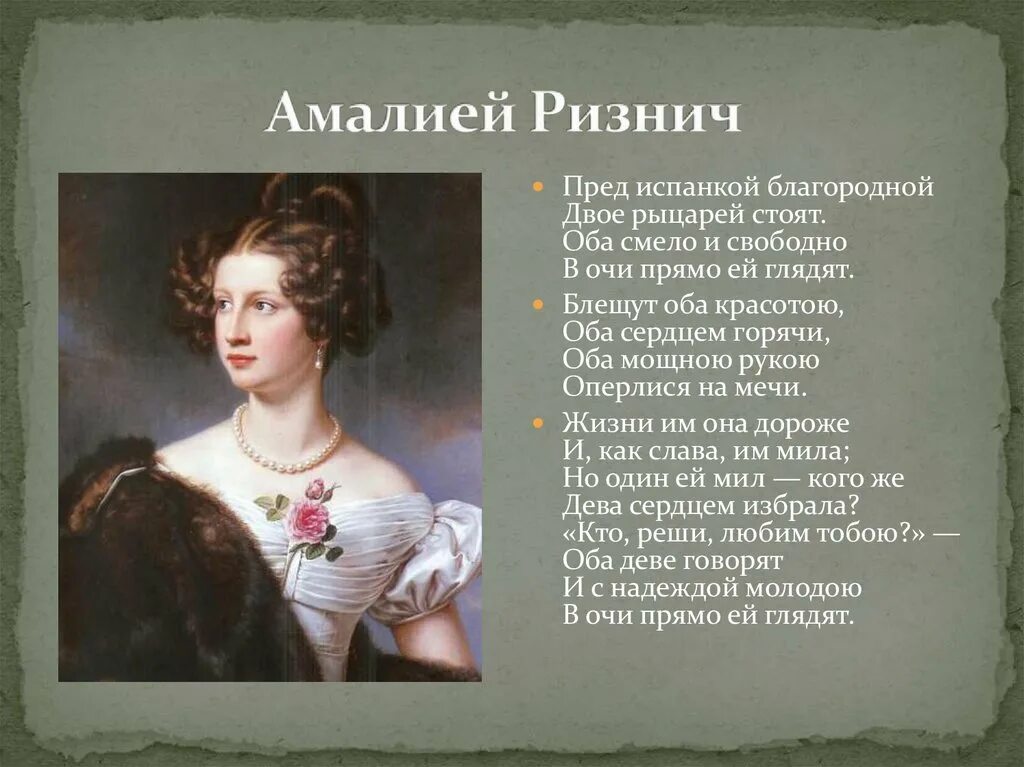 Амалией Ризнич

Пред испанкой благородной
Двое рыцарей стоят.
Оба смело и свободно
В очи прямо ей глядят.

Блещут оба красотою,
Оба сердцем горячи,
Оба мощною рукою
Оперлися на мечи.

Жизни им она дороже
И, как слава, им мила;
Но один ей мил — кого же
Дева сердцем избрала?
«Кто, реши, любим тобою?» —
Оба деве говорят
И с надеждой молодою
В очи прямо ей глядят.